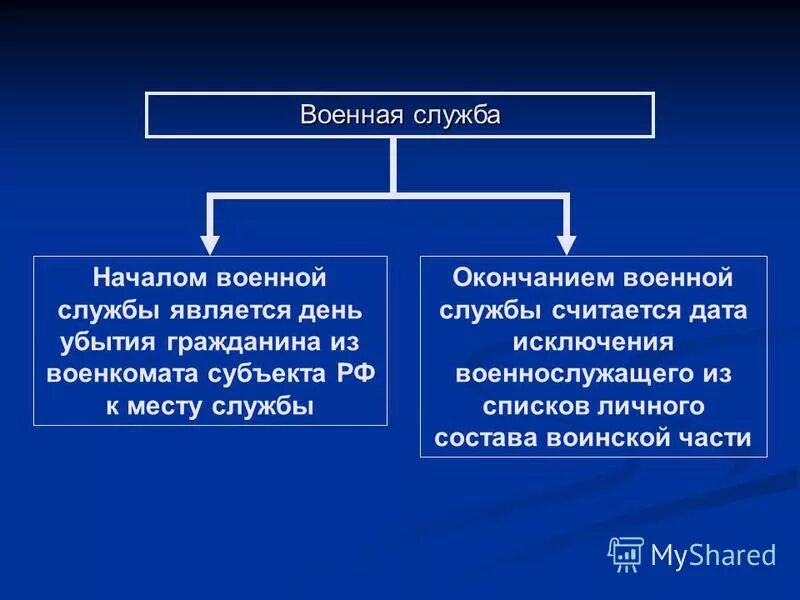 Военная служба

Началом военной службы является день убытия гражданина из военкомата субъекта РФ к месту службы

Окончанием военной службы считается дата исключения военнослужащего из списков личного состава воинской части

MyShared